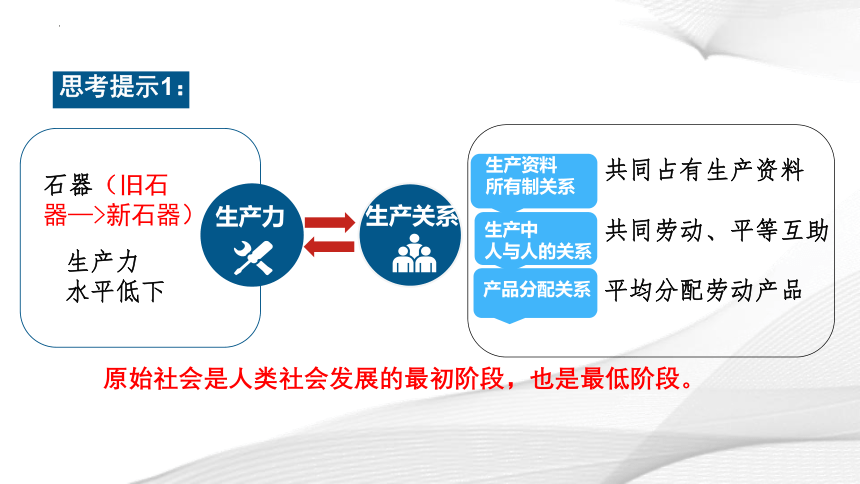 思考提示1：

石器（旧石器—>新石器）

生产力水平低下

生产力

生产关系

生产资料所有制关系

共同占有生产资料

生产中人与人的关系

共同劳动、平等互助

产品分配关系

平均分配劳动产品

原始社会是人类社会发展的最初阶段，也是最低阶段。